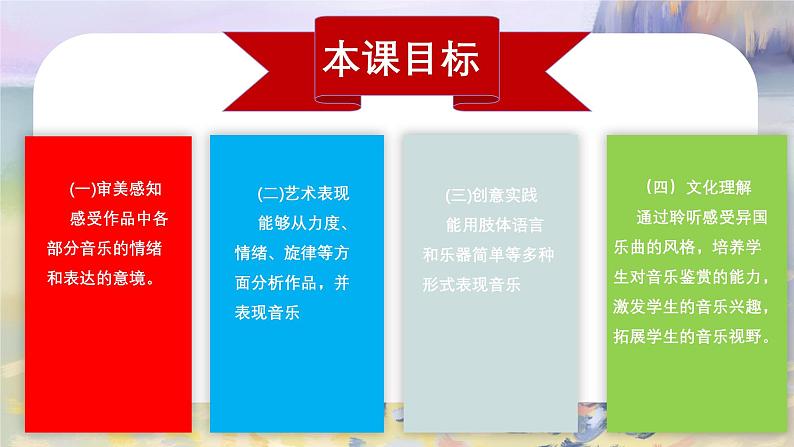 本课目标

(一)审美感知
感受作品中各部分音乐的情绪和表达的意境。

(二)艺术表现
能够从力度、情绪、旋律等方面分析作品，并表现音乐

(三)创意实践
能用肢体语言和乐器简单等多种形式表现音乐

（四）文化理解
通过聆听感受异国乐曲的风格，培养学生对音乐鉴赏的能力，激发学生的音乐兴趣，拓展学生的音乐视野。